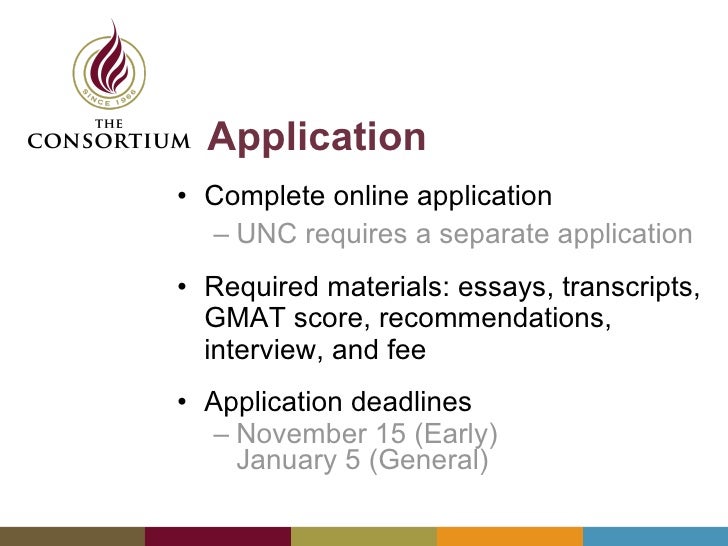 SINCE 1966
THE
CONSORTIUM

Application

• Complete online application
– UNC requires a separate application

• Required materials: essays, transcripts, GMAT score, recommendations, interview, and fee

• Application deadlines
– November 15 (Early)
January 5 (General)